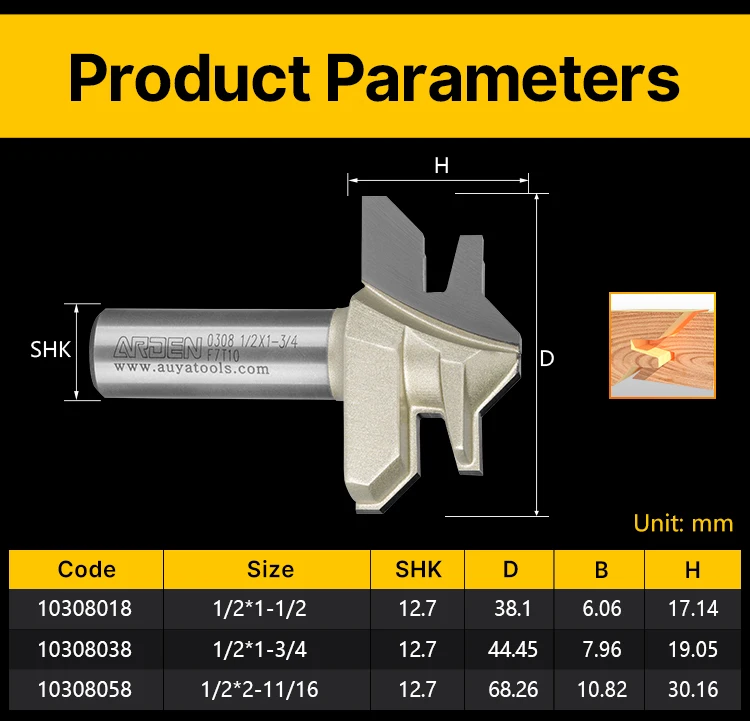 Product Parameters

H

SHK

ARDEN 0308 1/2X1-3/4
F7T10
www.auyatools.com

D

Unit: mm

| Code | Size | SHK | D | B | H |
|---|---|---|---|---|---|
| 10308018 | 1/2*1-1/2 | 12.7 | 38.1 | 6.06 | 17.14 |
| 10308038 | 1/2*1-3/4 | 12.7 | 44.45 | 7.96 | 19.05 |
| 10308058 | 1/2*2-11/16 | 12.7 | 68.26 | 10.82 | 30.16 |